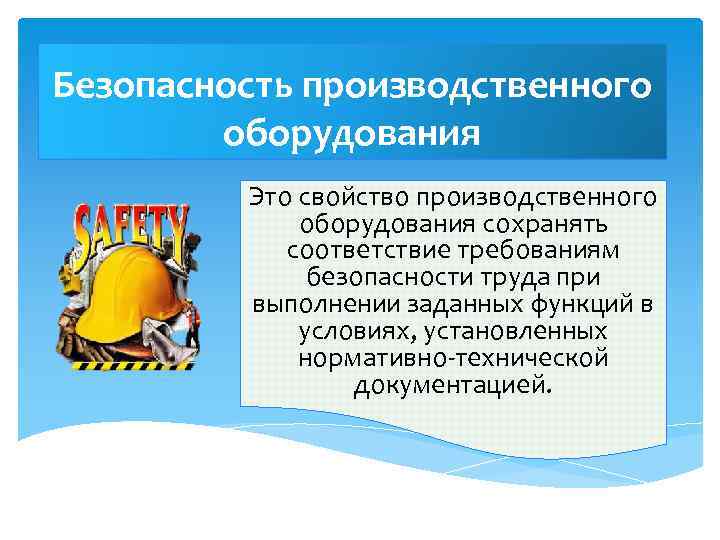 Безопасность производственного оборудования

SAFETY

Это свойство производственного оборудования сохранять соответствие требованиям безопасности труда при выполнении заданных функций в условиях, установленных нормативно-технической документацией.